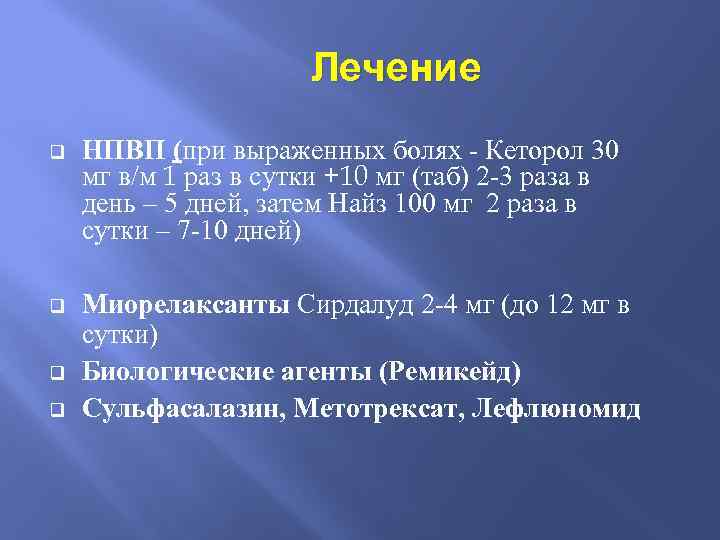 Лечение

НПВП (при выраженных болях - Кеторол 30 мг в/м 1 раз в сутки +10 мг (таб) 2-3 раза в день – 5 дней, затем Найз 100 мг 2 раза в сутки – 7-10 дней)

Миорелаксанты Сирдалуд 2-4 мг (до 12 мг в сутки)

Биологические агенты (Ремикейд)

Сульфасалазин, Метотрексат, Лефлюномид